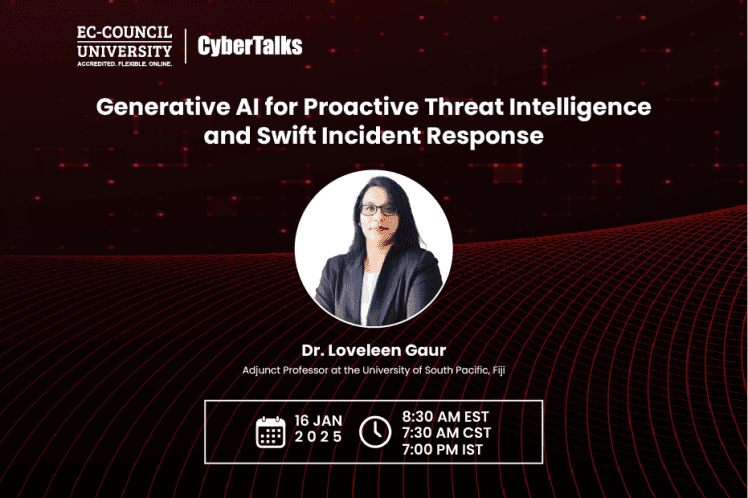 EC-COUNCIL UNIVERSITY
ACCREDITED. FLEXIBLE. ONLINE.
CyberTalks

Generative AI for Proactive Threat Intelligence and Swift Incident Response

Dr. Loveleen Gaur
Adjunct Professor at the University of South Pacific, Fiji

16 JAN 2025
8:30 AM EST
7:30 AM CST
7:00 PM IST